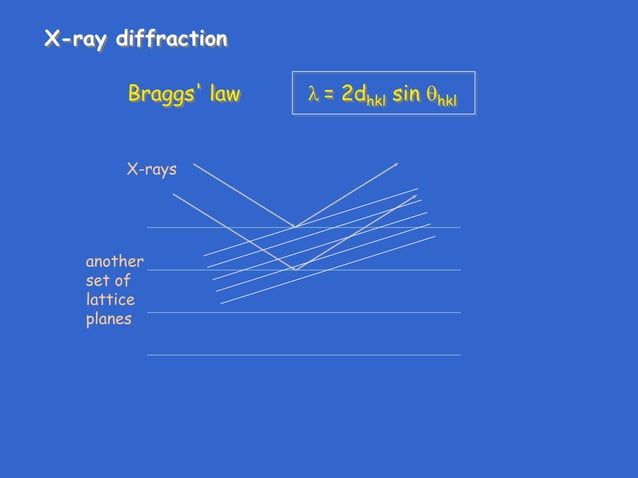 X-ray diffraction

Braggs' law

$\lambda = 2d_{hkl} \sin \theta_{hkl}$

X-rays

another set of lattice planes